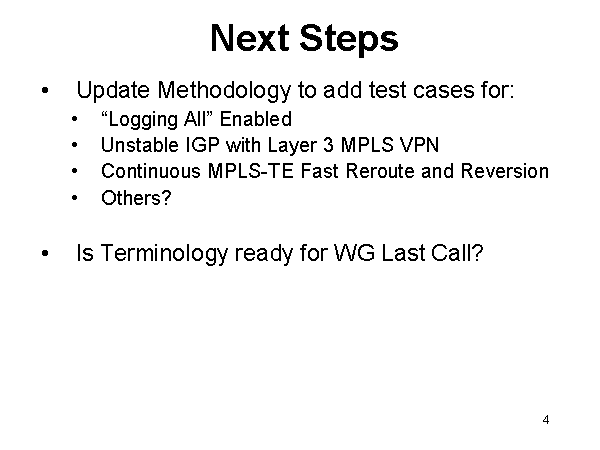 Next Steps

• Update Methodology to add test cases for:
  • “Logging All” Enabled
  • Unstable IGP with Layer 3 MPLS VPN
  • Continuous MPLS-TE Fast Reroute and Reversion
  • Others?

• Is Terminology ready for WG Last Call?

4